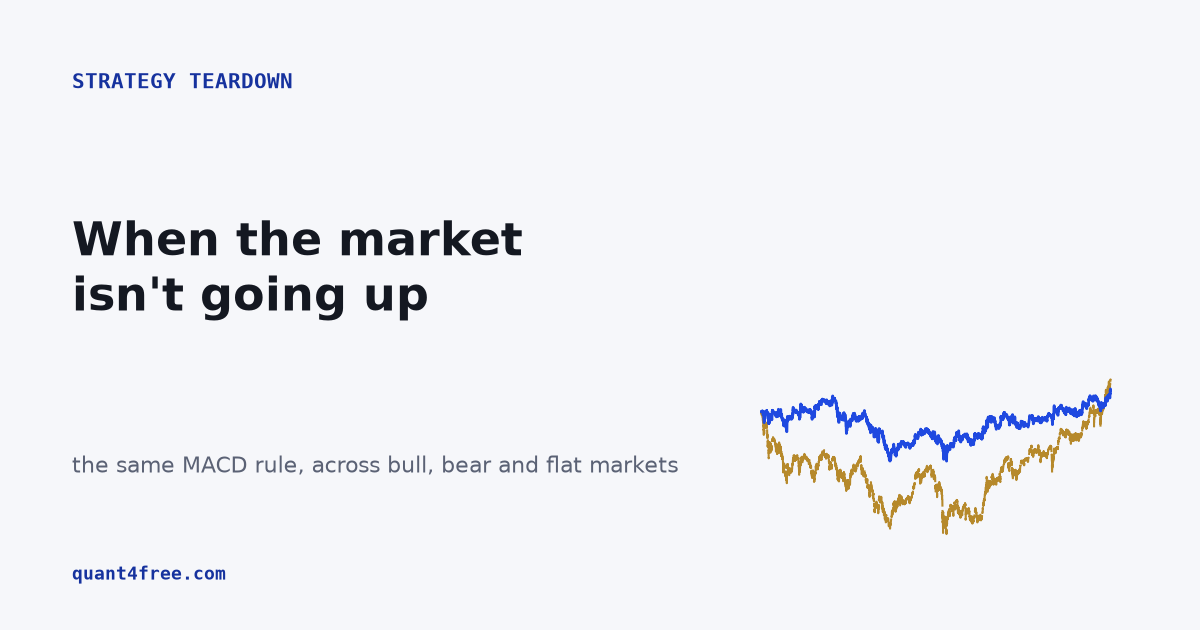 STRATEGY TEARDOWN

When the market isn't going up

the same MACD rule, across bull, bear and flat markets

quant4free.com